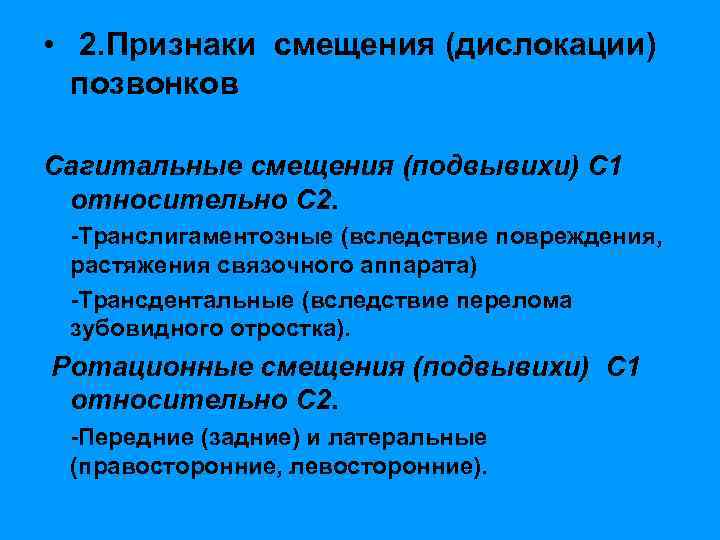 • 2.Признаки смещения (дислокации) позвонков

Сагитальные смещения (подвывихи) С1 относительно С2.

-Транслигаментозные (вследствие повреждения, растяжения связочного аппарата)

-Трансдентальные (вследствие перелома зубовидного отростка).

Ротационные смещения (подвывихи) С1 относительно С2.

-Передние (задние) и латеральные (правосторонние, левосторонние).